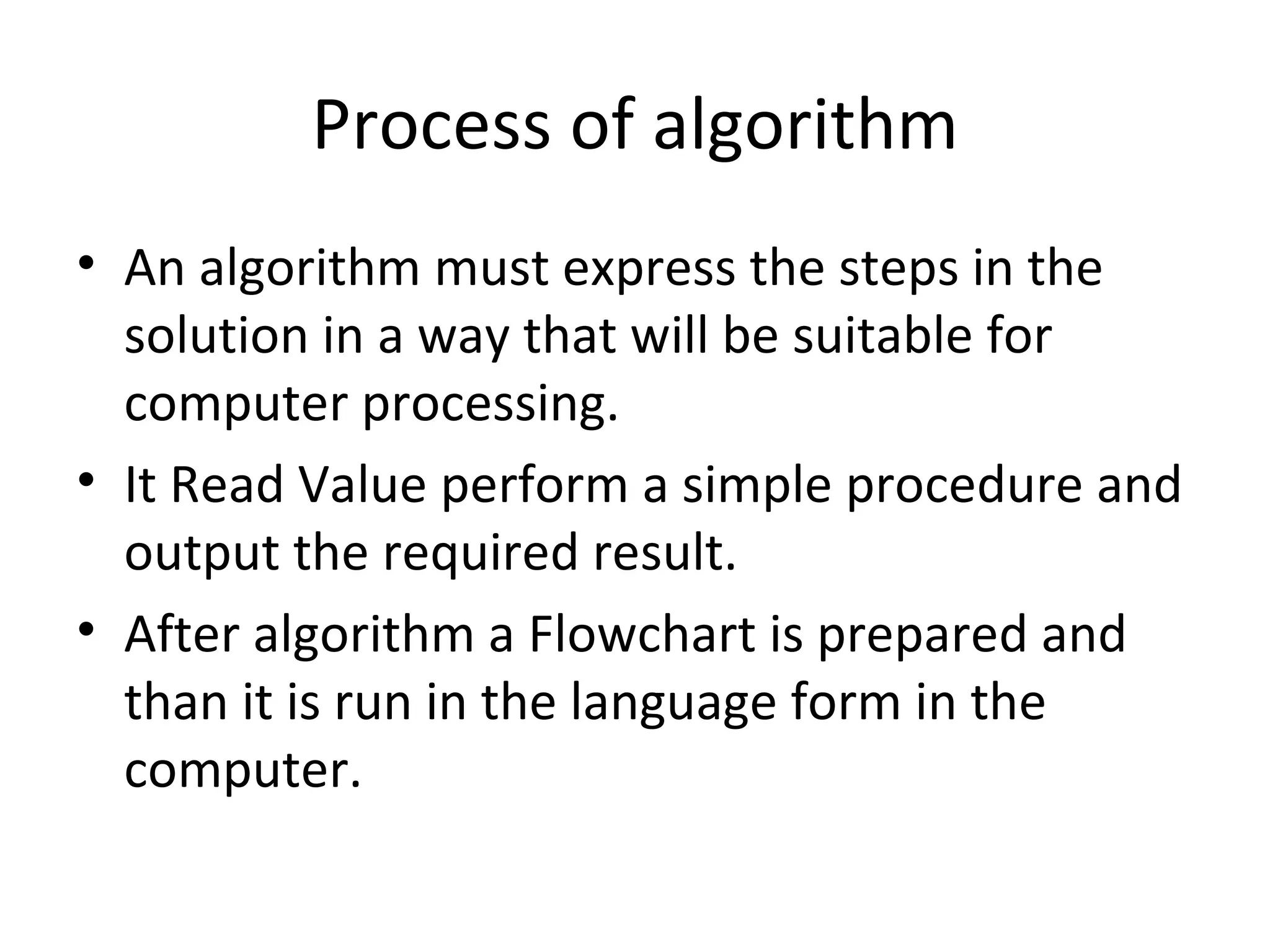 Process of algorithm

• An algorithm must express the steps in the solution in a way that will be suitable for computer processing.
• It Read Value perform a simple procedure and output the required result.
• After algorithm a Flowchart is prepared and than it is run in the language form in the computer.